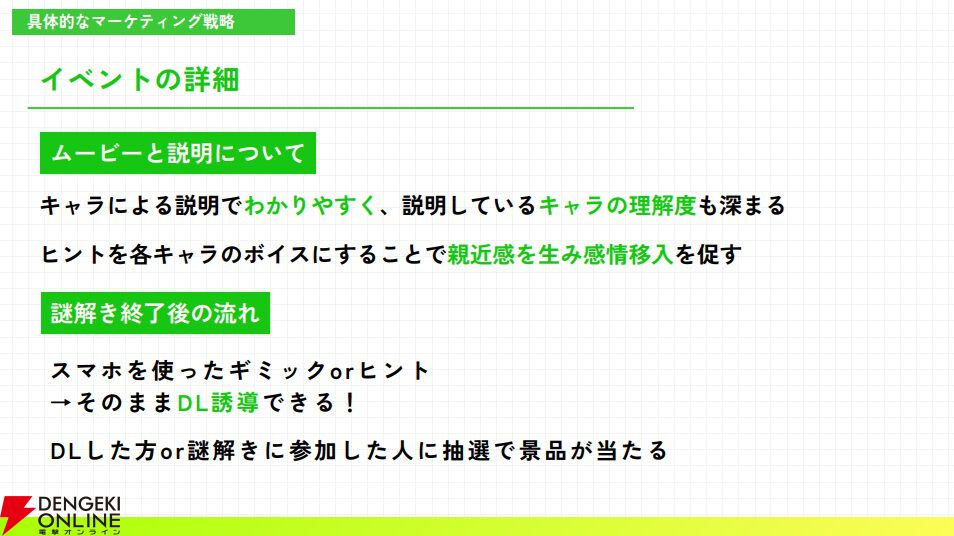 具体的なマーケティング戦略

イベントの詳細

ムービーと説明について

キャラによる説明でわかりやすく、説明しているキャラの理解度も深まる

ヒントを各キャラのボイスにすることで親近感を生み感情移入を促す

謎解き終了後の流れ

スマホを使ったギミックorヒント
→そのままDL誘導できる！

DLした方or謎解きに参加した人に抽選で景品が当たる

DENGEKI ONLINE
電撃オンライン